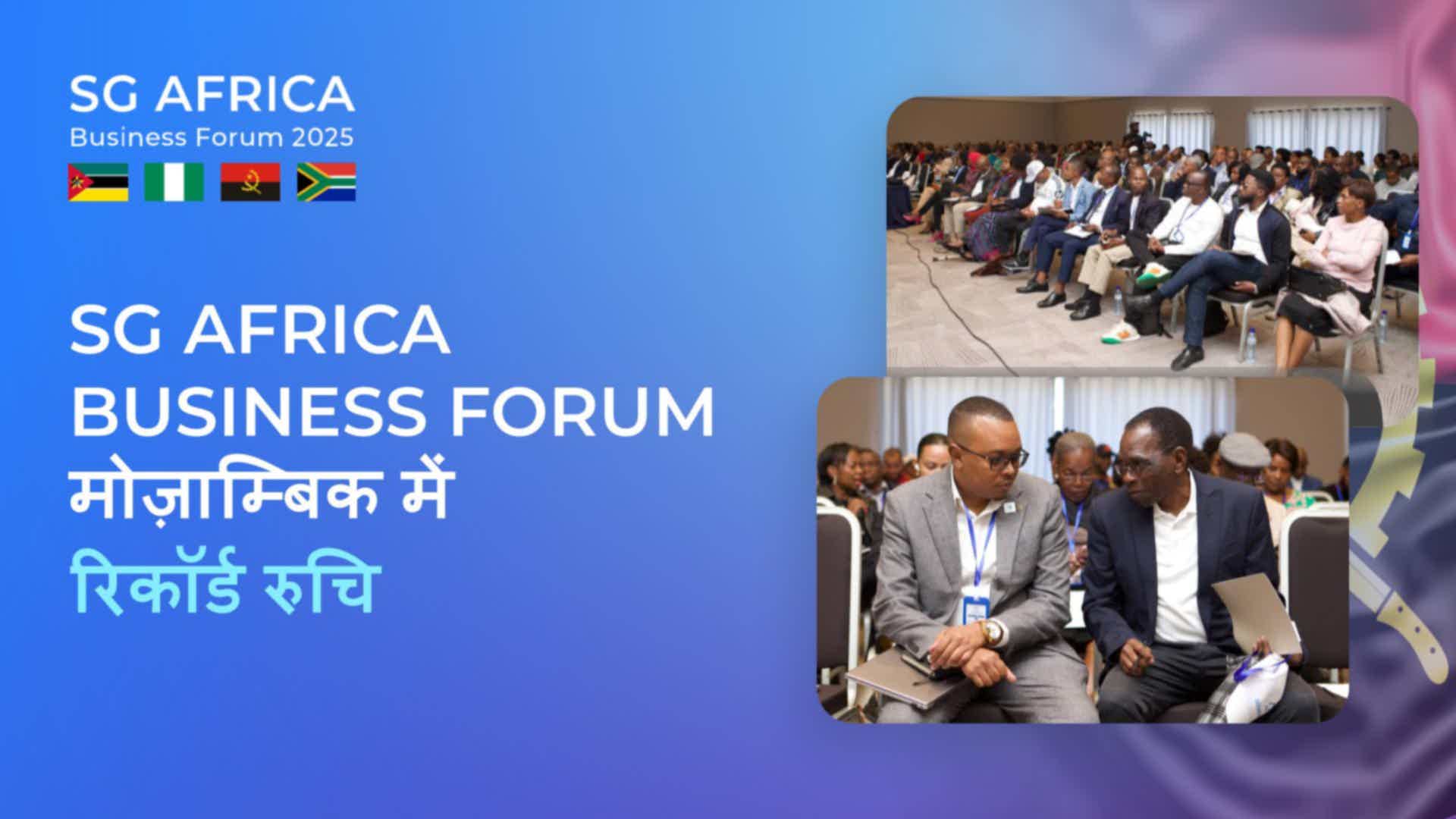 SG AFRICA
Business Forum 2025

SG AFRICA
BUSINESS FORUM
मोज़ाम्बिक में
रिकॉर्ड रुचि